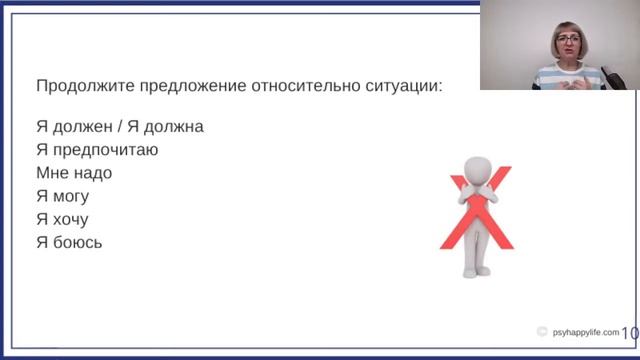 Продолжите предложение относительно ситуации:

Я должен / Я должна
Я предпочитаю
Мне надо
Я могу
Я хочу
Я боюсь

psyhappylife.com

10